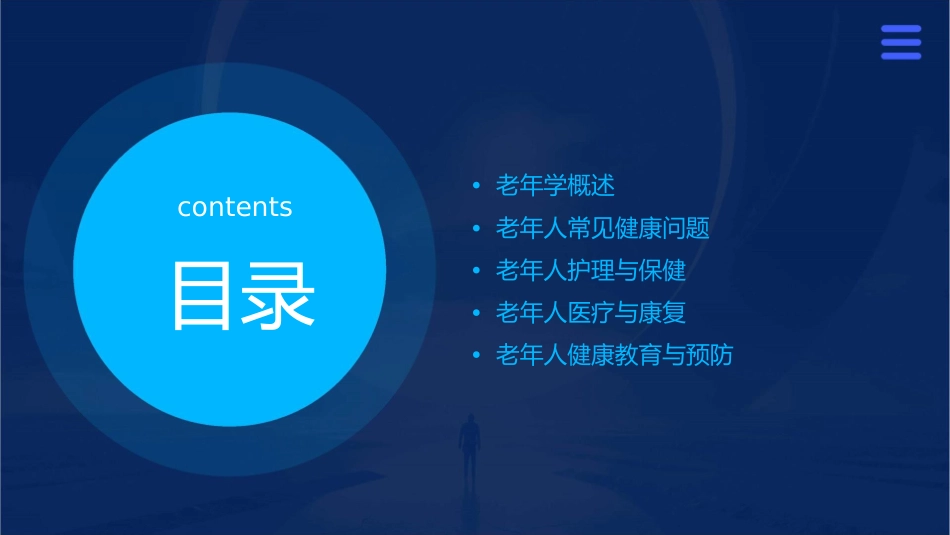 contents

目录

• 老年学概述
• 老年人常见健康问题
• 老年人护理与保健
• 老年人医疗与康复
• 老年人健康教育与预防